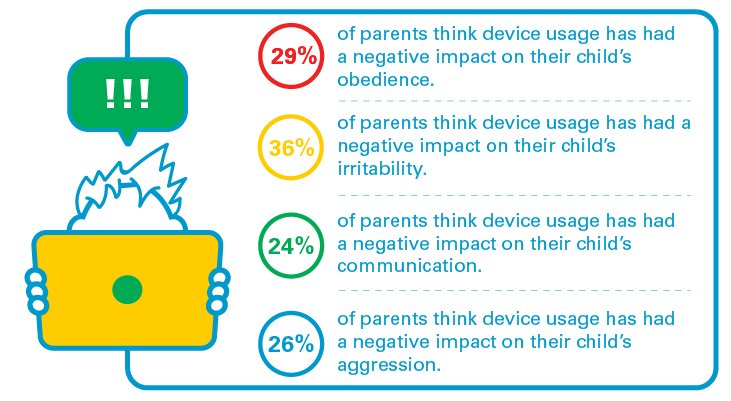 !!!

29% of parents think device usage has had a negative impact on their child's obedience.

36% of parents think device usage has had a negative impact on their child's irritability.

24% of parents think device usage has had a negative impact on their child's communication.

26% of parents think device usage has had a negative impact on their child's aggression.